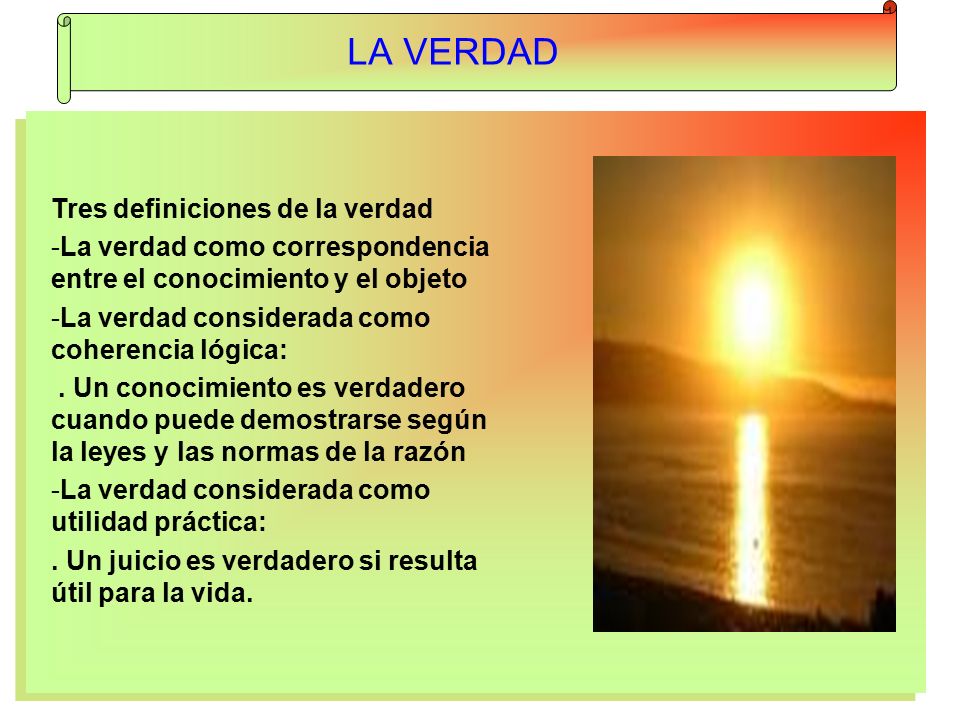 LA VERDAD

Tres definiciones de la verdad

-La verdad como correspondencia entre el conocimiento y el objeto

-La verdad considerada como coherencia lógica:

. Un conocimiento es verdadero cuando puede demostrarse según la leyes y las normas de la razón

-La verdad considerada como utilidad práctica:

. Un juicio es verdadero si resulta útil para la vida.